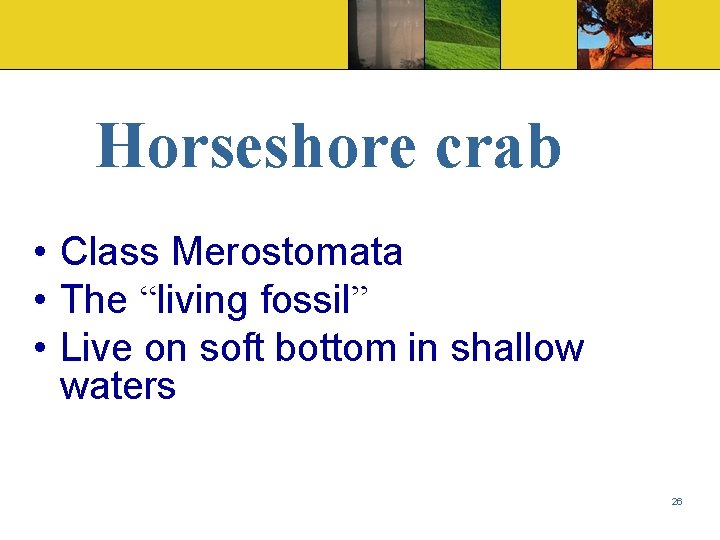 Horseshore crab

• Class Merostomata
• The “living fossil”
• Live on soft bottom in shallow waters

26